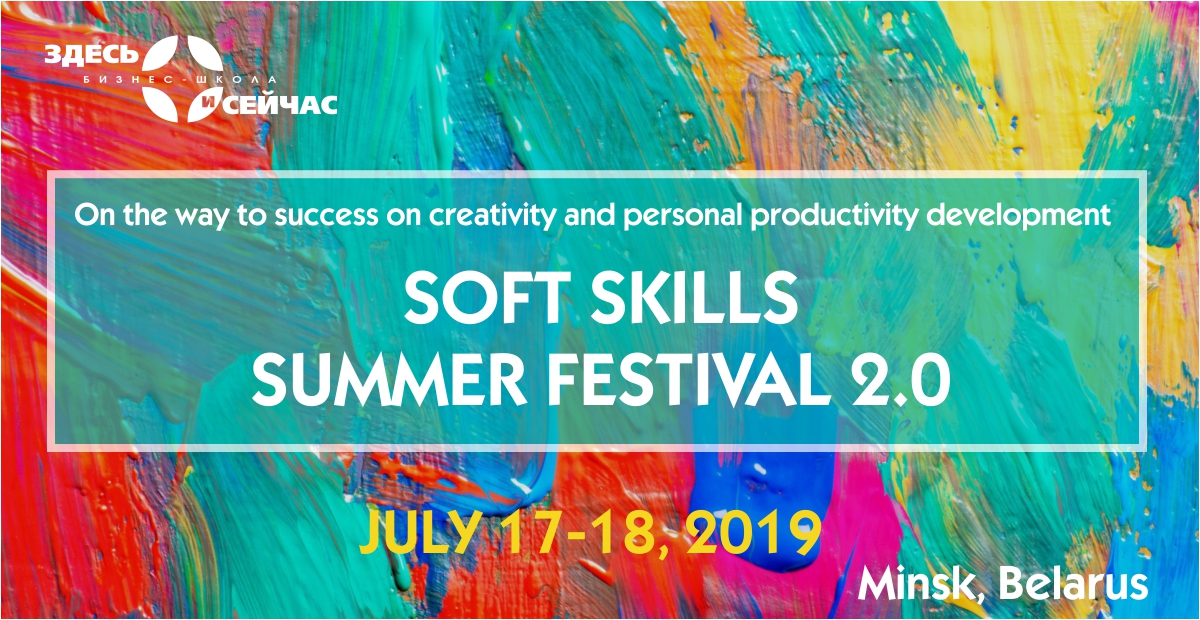 ЗДЕСЬ
БИЗНЕС-ШКОЛА
И СЕЙЧАС

On the way to success on creativity and personal productivity development

SOFT SKILLS
SUMMER FESTIVAL 2.0

JULY 17-18, 2019

Minsk, Belarus